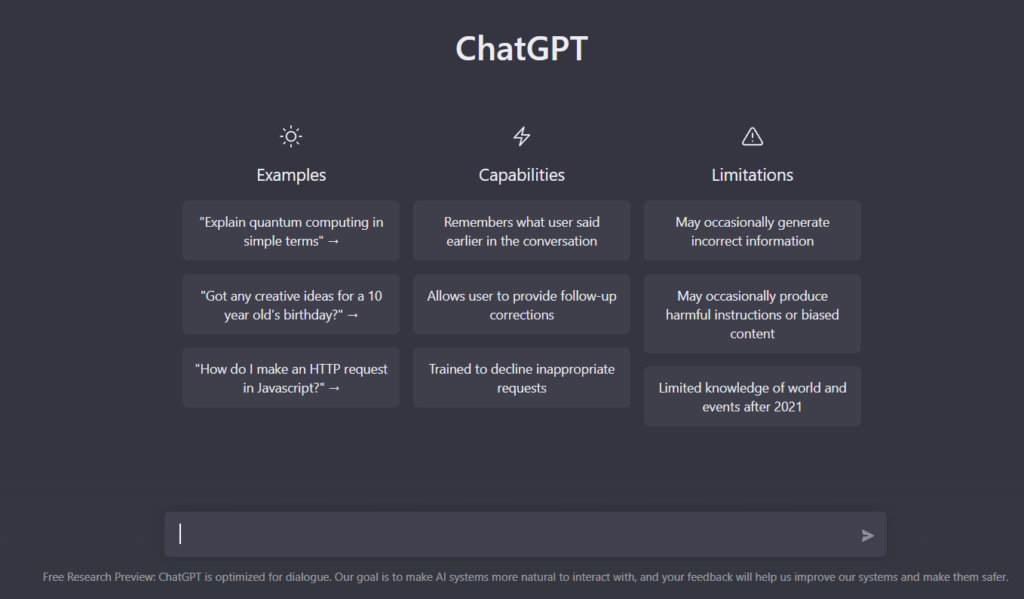 ChatGPT

Examples

"Explain quantum computing in simple terms" →

"Got any creative ideas for a 10 year old's birthday?" →

"How do I make an HTTP request in Javascript?" →

Capabilities

Remembers what user said earlier in the conversation

Allows user to provide follow-up corrections

Trained to decline inappropriate requests

Limitations

May occasionally generate incorrect information

May occasionally produce harmful instructions or biased content

Limited knowledge of world and events after 2021

Free Research Preview: ChatGPT is optimized for dialogue. Our goal is to make AI systems more natural to interact with, and your feedback will help us improve our systems and make them safer.